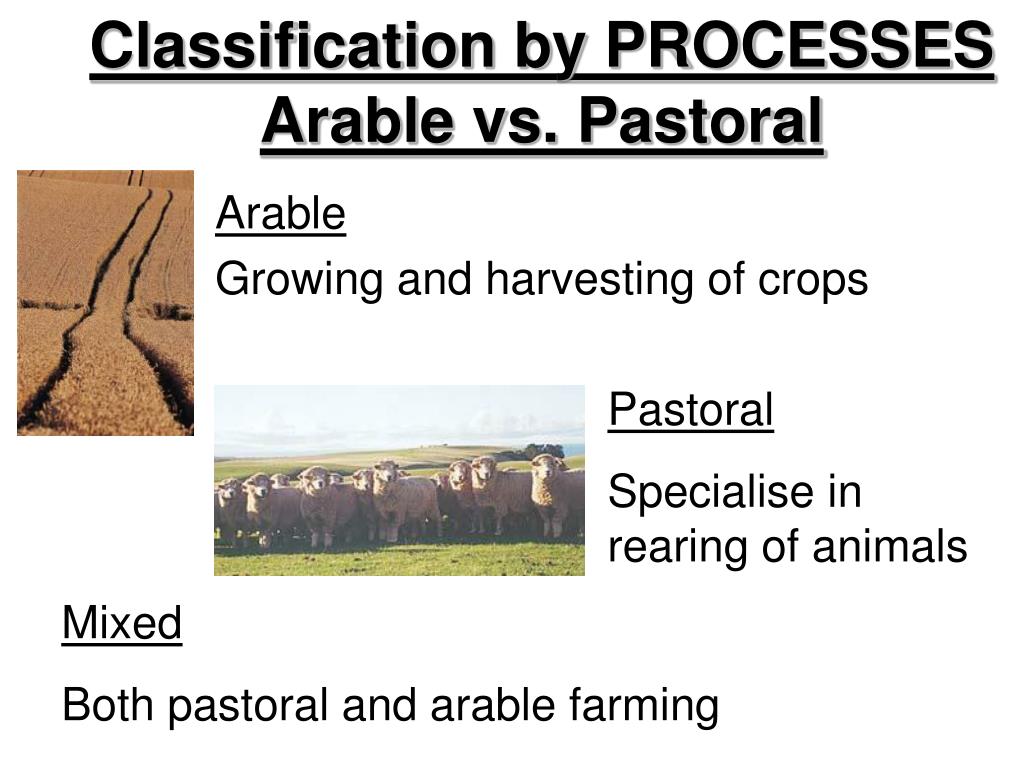 Classification by PROCESSES
Arable vs. Pastoral

Arable

Growing and harvesting of crops

Pastoral

Specialise in rearing of animals

Mixed

Both pastoral and arable farming